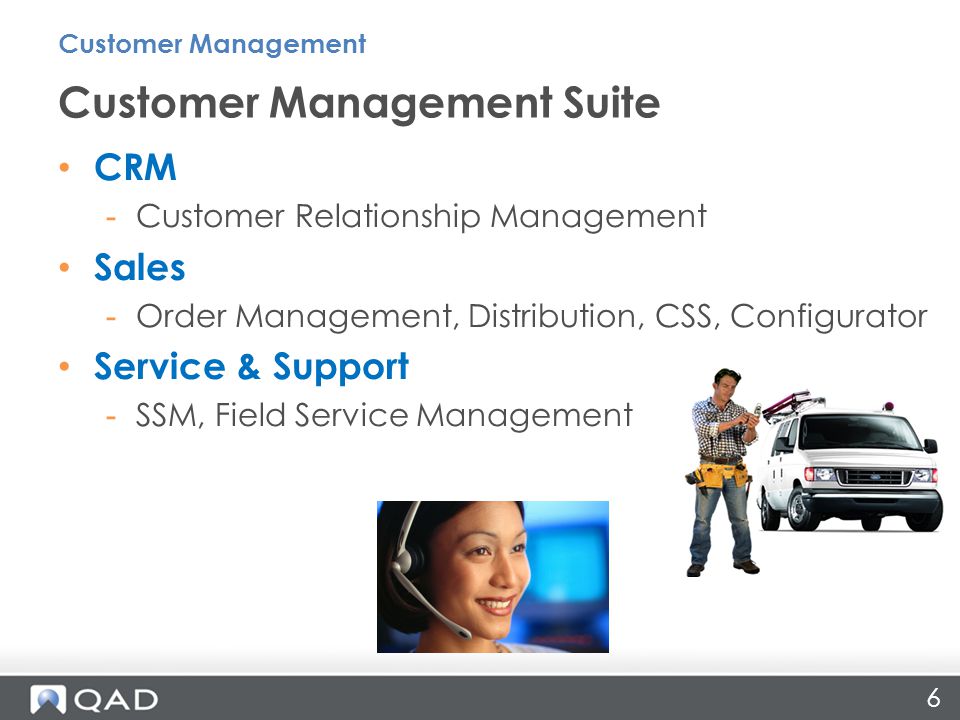 Customer Management

Customer Management Suite

• CRM
- Customer Relationship Management
• Sales
- Order Management, Distribution, CSS, Configurator
• Service & Support
- SSM, Field Service Management

QAD

6